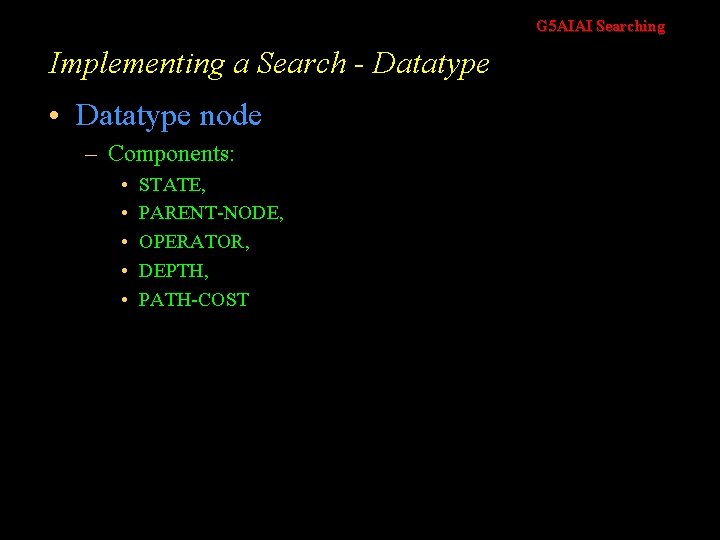 G5AIAI Searching

Implementing a Search - Datatype

• Datatype node
  – Components:
    • STATE,
    • PARENT-NODE,
    • OPERATOR,
    • DEPTH,
    • PATH-COST